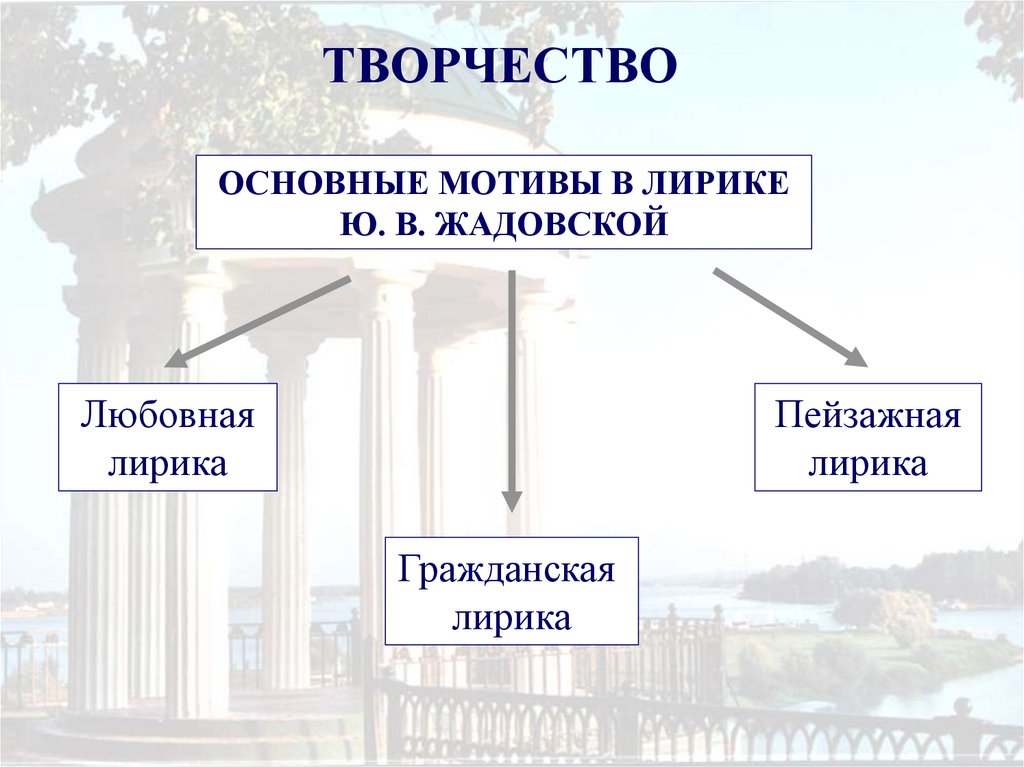 ТВОРЧЕСТВО

ОСНОВНЫЕ МОТИВЫ В ЛИРИКЕ Ю. В. ЖАДОВСКОЙ

Любовная лирика

Гражданская лирика

Пейзажная лирика